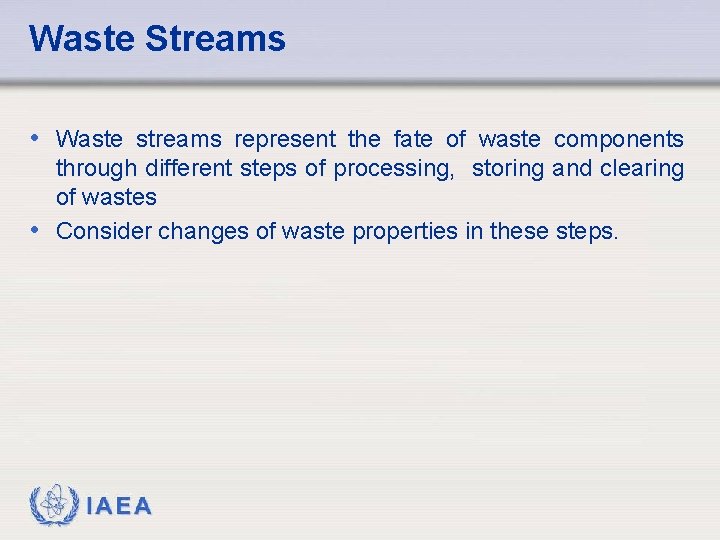 Waste Streams

• Waste streams represent the fate of waste components through different steps of processing, storing and clearing of wastes
• Consider changes of waste properties in these steps.

IAEA